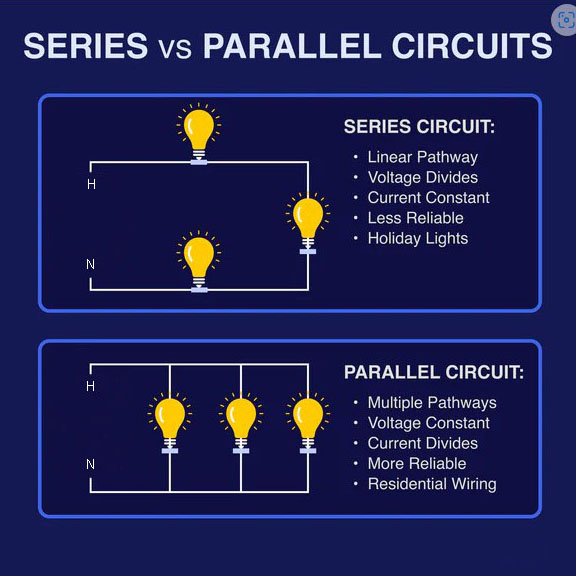 SERIES vs PARALLEL CIRCUITS

H

N

SERIES CIRCUIT:

• Linear Pathway
• Voltage Divides
• Current Constant
• Less Reliable
• Holiday Lights

H

N

PARALLEL CIRCUIT:

• Multiple Pathways
• Voltage Constant
• Current Divides
• More Reliable
• Residential Wiring